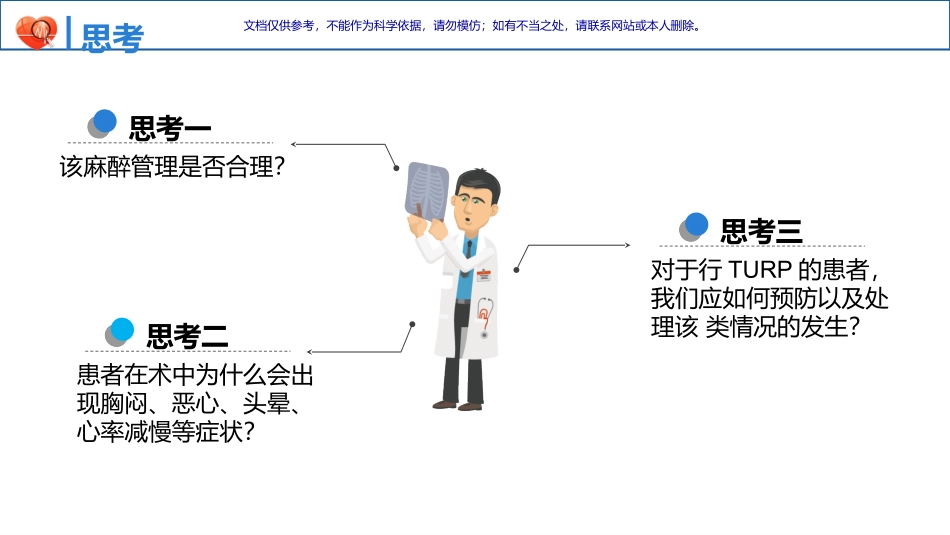 思考

文档仅供参考，不能作为科学依据，请勿模仿；如有不当之处，请联系网站或本人删除。

思考一

该麻醉管理是否合理？

思考二

患者在术中为什么会出现胸闷、恶心、头晕、心率减慢等症状？

思考三

对于行 TURP 的患者，我们应如何预防以及处理该 类情况的发生？